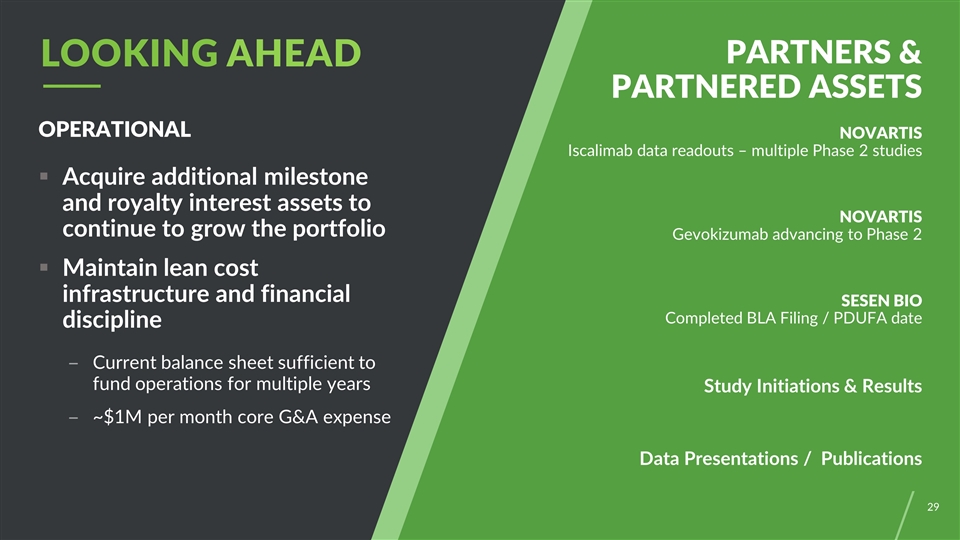 LOOKING AHEAD

OPERATIONAL

▪ Acquire additional milestone and royalty interest assets to continue to grow the portfolio

▪ Maintain lean cost infrastructure and financial discipline

– Current balance sheet sufficient to fund operations for multiple years

– ~$1M per month core G&A expense

PARTNERS & PARTNERED ASSETS

NOVARTIS
Iscalimab data readouts – multiple Phase 2 studies

NOVARTIS
Gevokizumab advancing to Phase 2

SESEN BIO
Completed BLA Filing / PDUFA date

Study Initiations & Results

Data Presentations / Publications

29